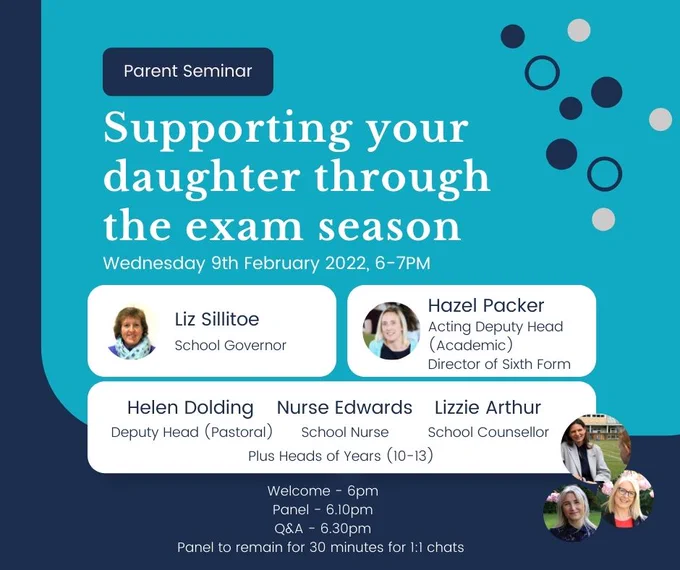 Parent Seminar

Supporting your daughter through the exam season

Wednesday 9th February 2022, 6-7PM

Liz Sillitoe
School Governor

Hazel Packer
Acting Deputy Head (Academic)
Director of Sixth Form

Helen Dolding
Deputy Head (Pastoral)

Nurse Edwards
School Nurse

Lizzie Arthur
School Counsellor

Plus Heads of Years (10-13)

Welcome - 6pm
Panel - 6.10pm
Q&A - 6.30pm
Panel to remain for 30 minutes for 1:1 chats